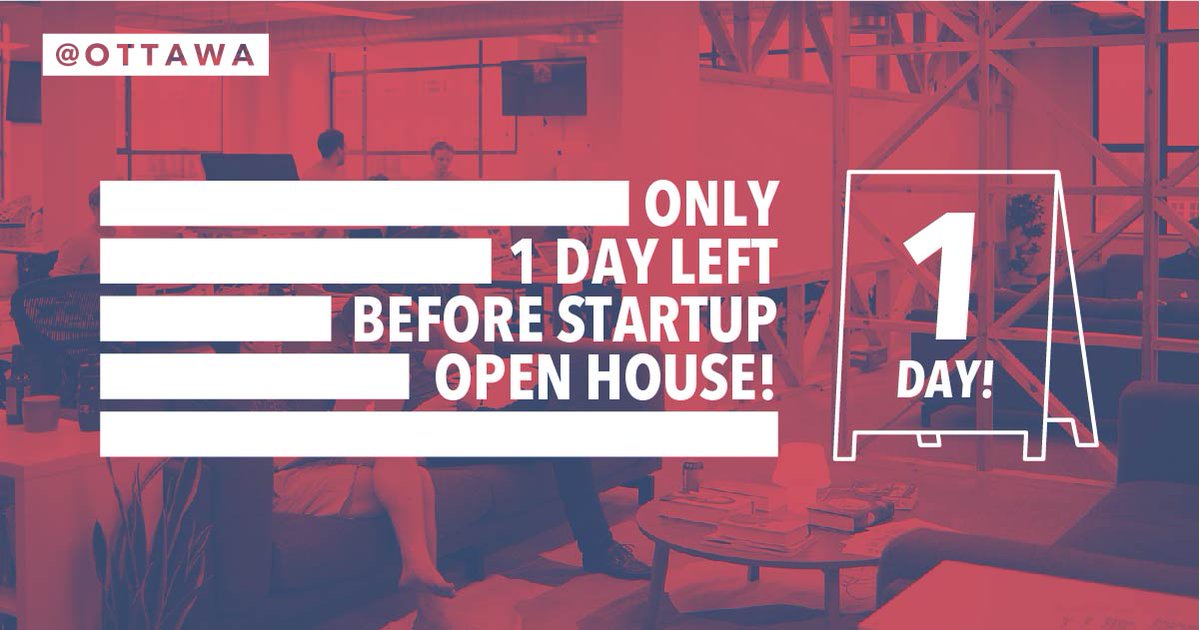 @OTTAWA

ONLY
1 DAY LEFT
BEFORE STARTUP
OPEN HOUSE!

1
DAY!